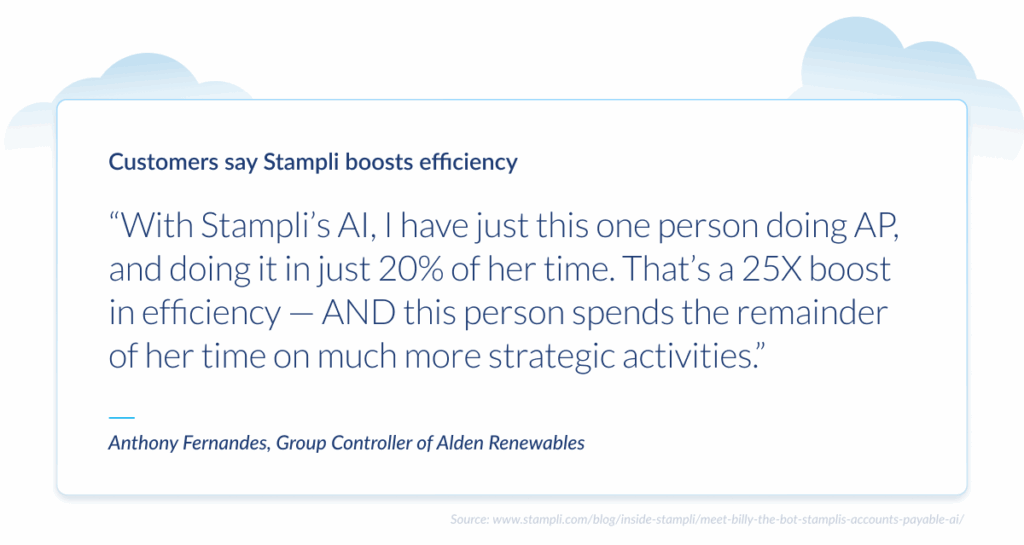 Customers say Stampli boosts efficiency

“With Stampli’s AI, I have just this one person doing AP, and doing it in just 20% of her time. That’s a 25X boost in efficiency — AND this person spends the remainder of her time on much more strategic activities.”

Anthony Fernandes, Group Controller of Alden Renewables

Source: www.stampli.com/blog/inside-stampli/meet-billy-the-bot-stamplis-accounts-payable-ai/